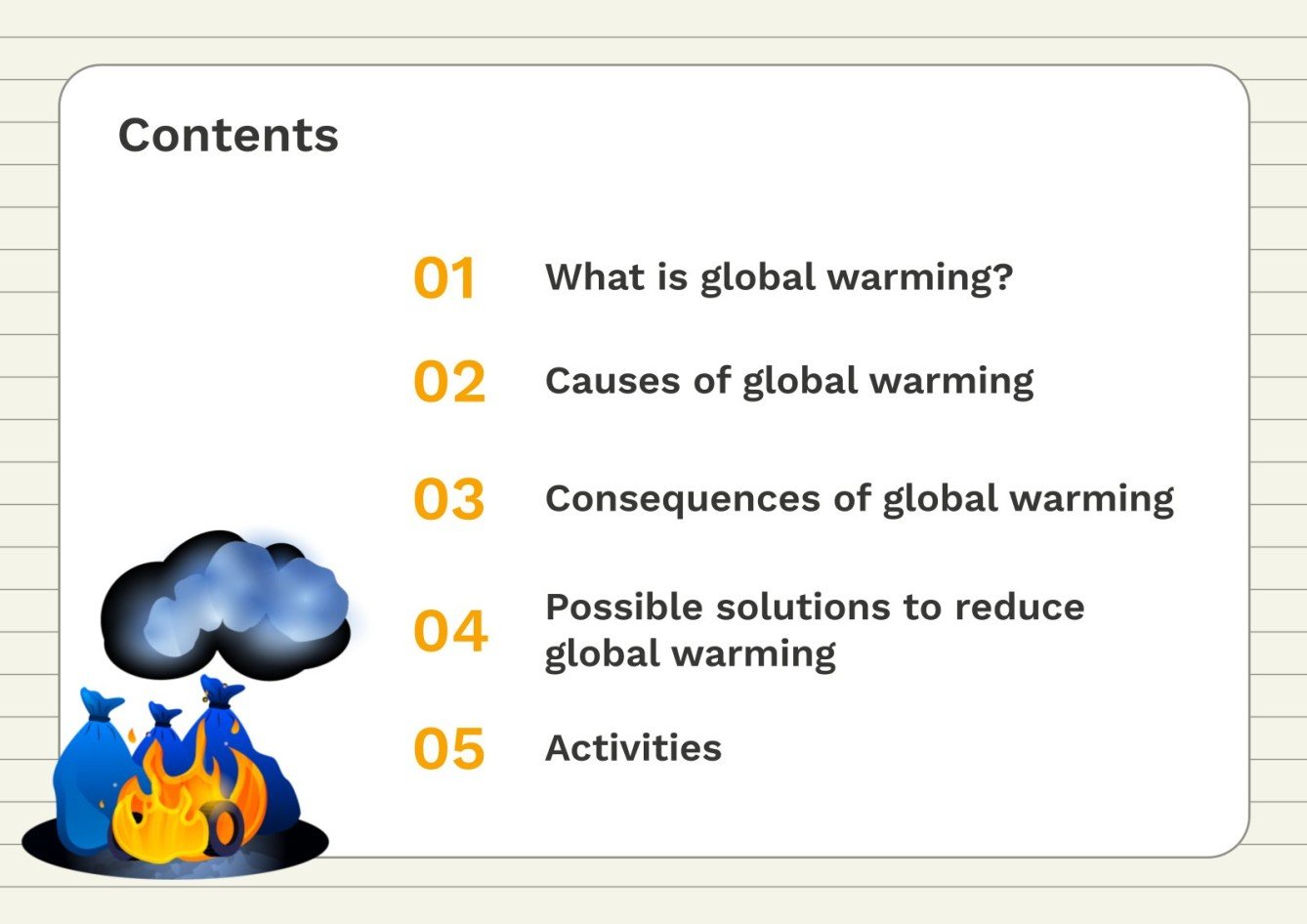 Contents

01 What is global warming?

02 Causes of global warming

03 Consequences of global warming

04 Possible solutions to reduce global warming

05 Activities